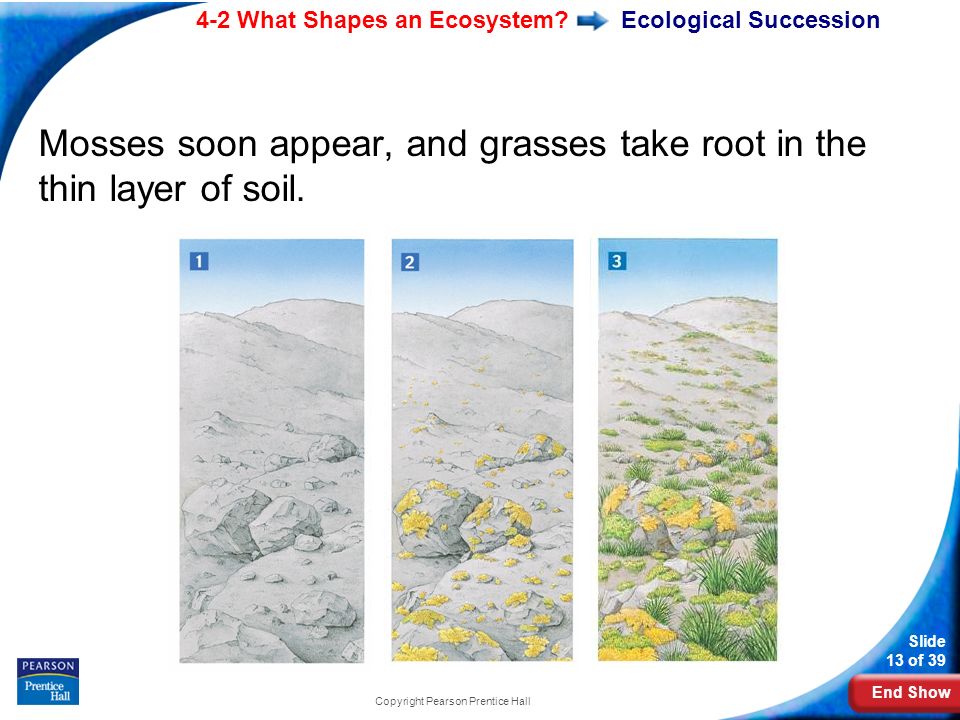 4-2 What Shapes an Ecosystem? Ecological Succession

Mosses soon appear, and grasses take root in the thin layer of soil.

1

2

3

PEARSON
Prentice Hall

Copyright Pearson Prentice Hall

Slide
13 of 39

End Show